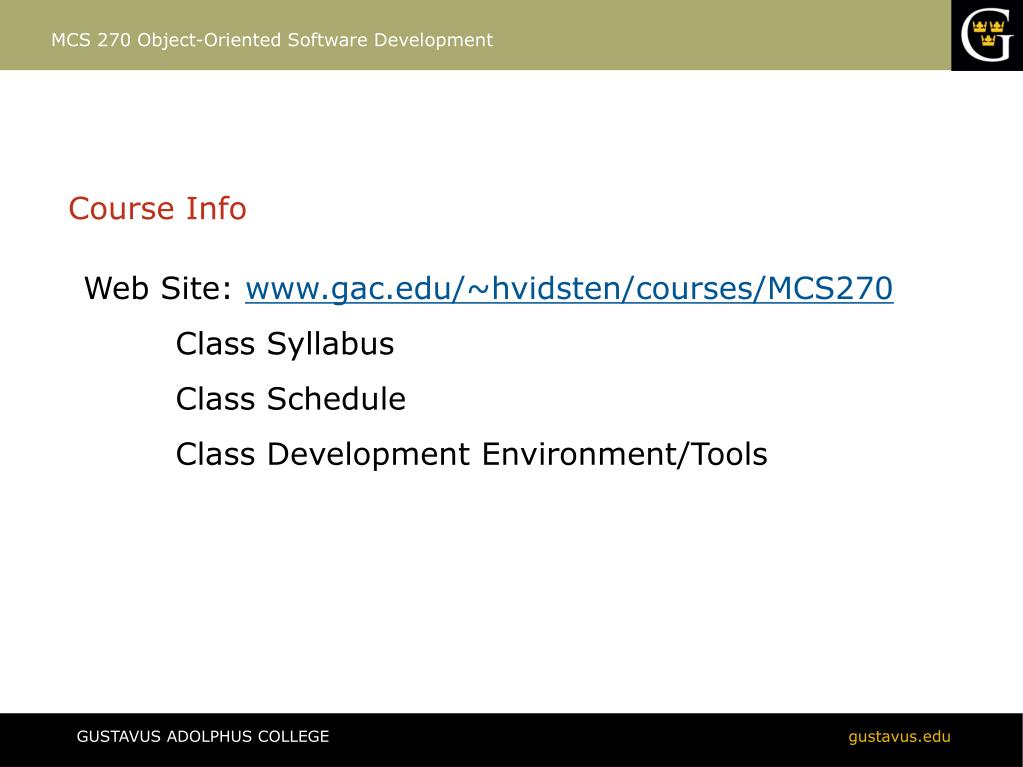 MCS 270 Object-Oriented Software Development

G

Course Info

Web Site: www.gac.edu/~hvidsten/courses/MCS270

Class Syllabus

Class Schedule

Class Development Environment/Tools

GUSTAVUS ADOLPHUS COLLEGE

gustavus.edu